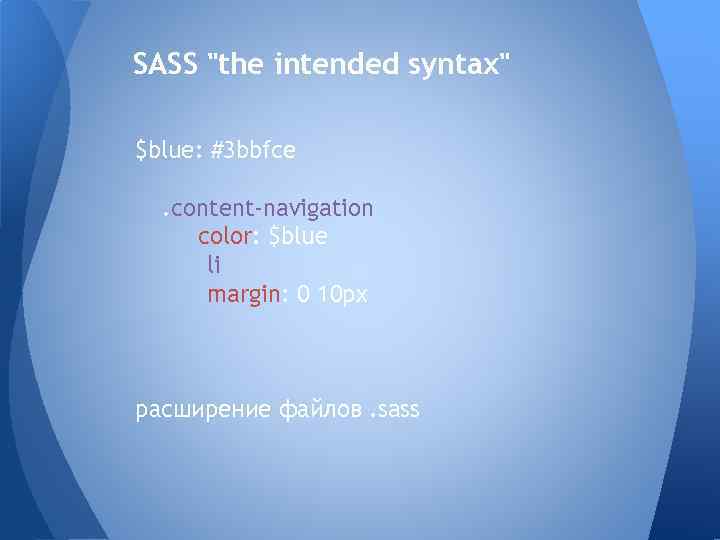 SASS "the intended syntax"

$blue: #3bbfce

.content-navigation
color: $blue
li
margin: 0 10px

расширение файлов .sass